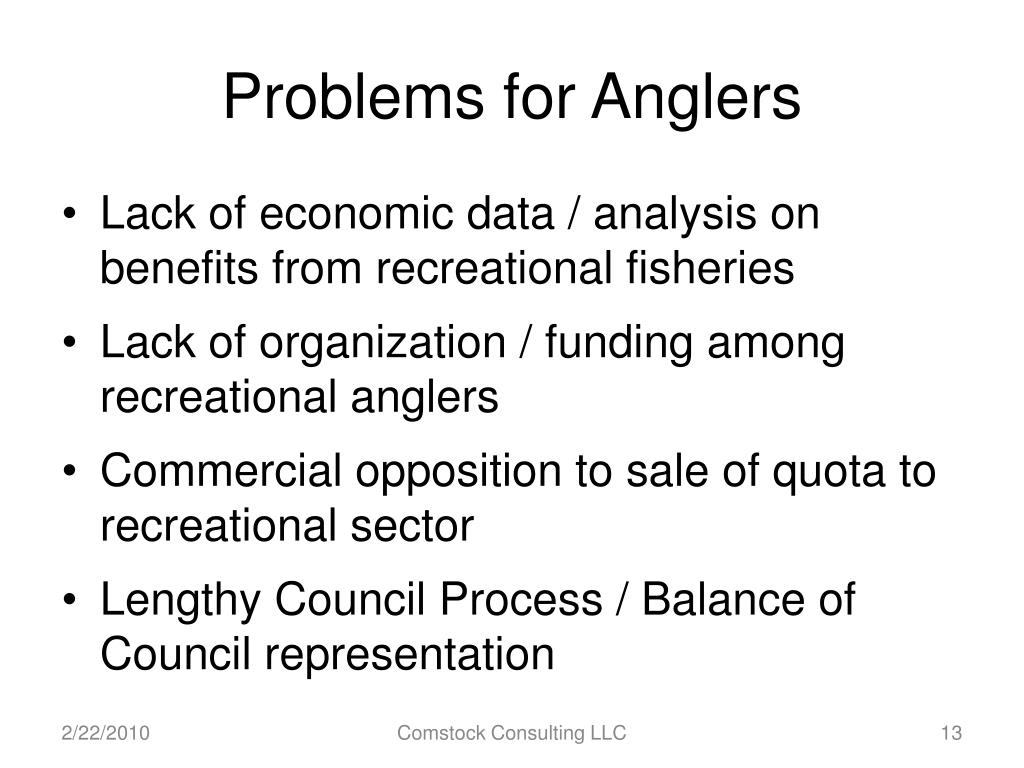 Problems for Anglers

• Lack of economic data / analysis on benefits from recreational fisheries
• Lack of organization / funding among recreational anglers
• Commercial opposition to sale of quota to recreational sector
• Lengthy Council Process / Balance of Council representation

2/22/2010 Comstock Consulting LLC 13